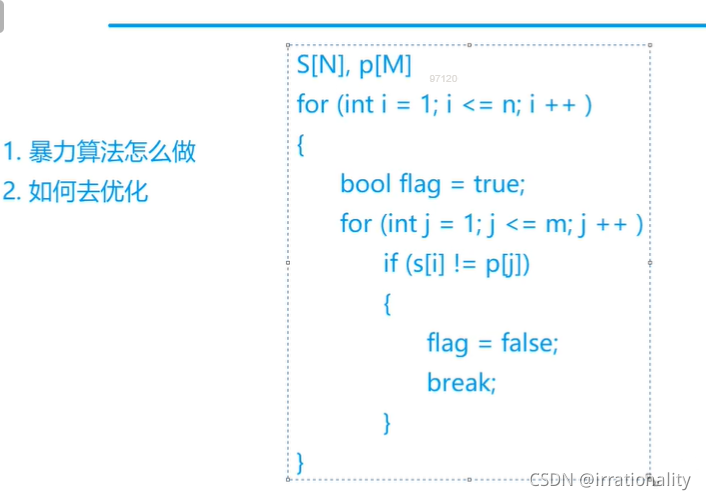 1. 暴力算法怎么做
2. 如何去优化

S[N], p[M]
97120
for (int i = 1; i <= n; i ++ )
{
bool flag = true;
for (int j = 1; j <= m; j ++ )
if (s[i] != p[j])
{
flag = false;
break;
}
}

CSDN @irrationality